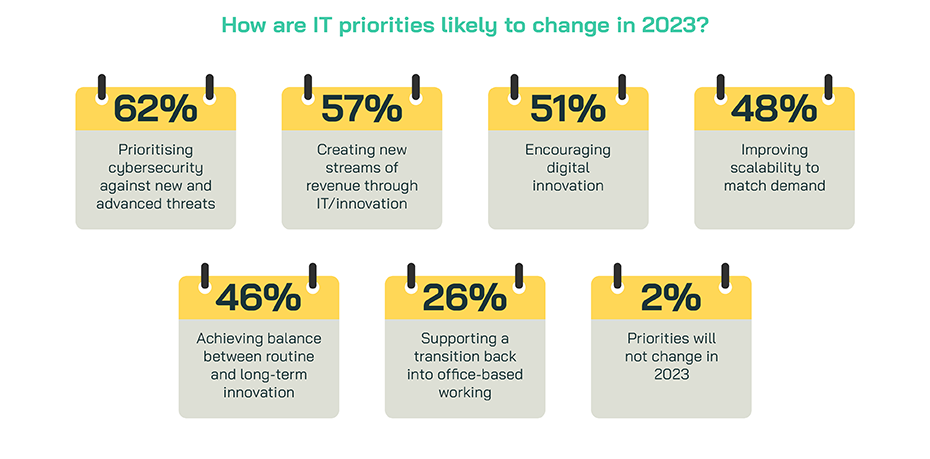 How are IT priorities likely to change in 2023?

62%
Prioritising cybersecurity against new and advanced threats

57%
Creating new streams of revenue through IT/innovation

51%
Encouraging digital innovation

48%
Improving scalability to match demand

46%
Achieving balance between routine and long-term innovation

26%
Supporting a transition back into office-based working

2%
Priorities will not change in 2023